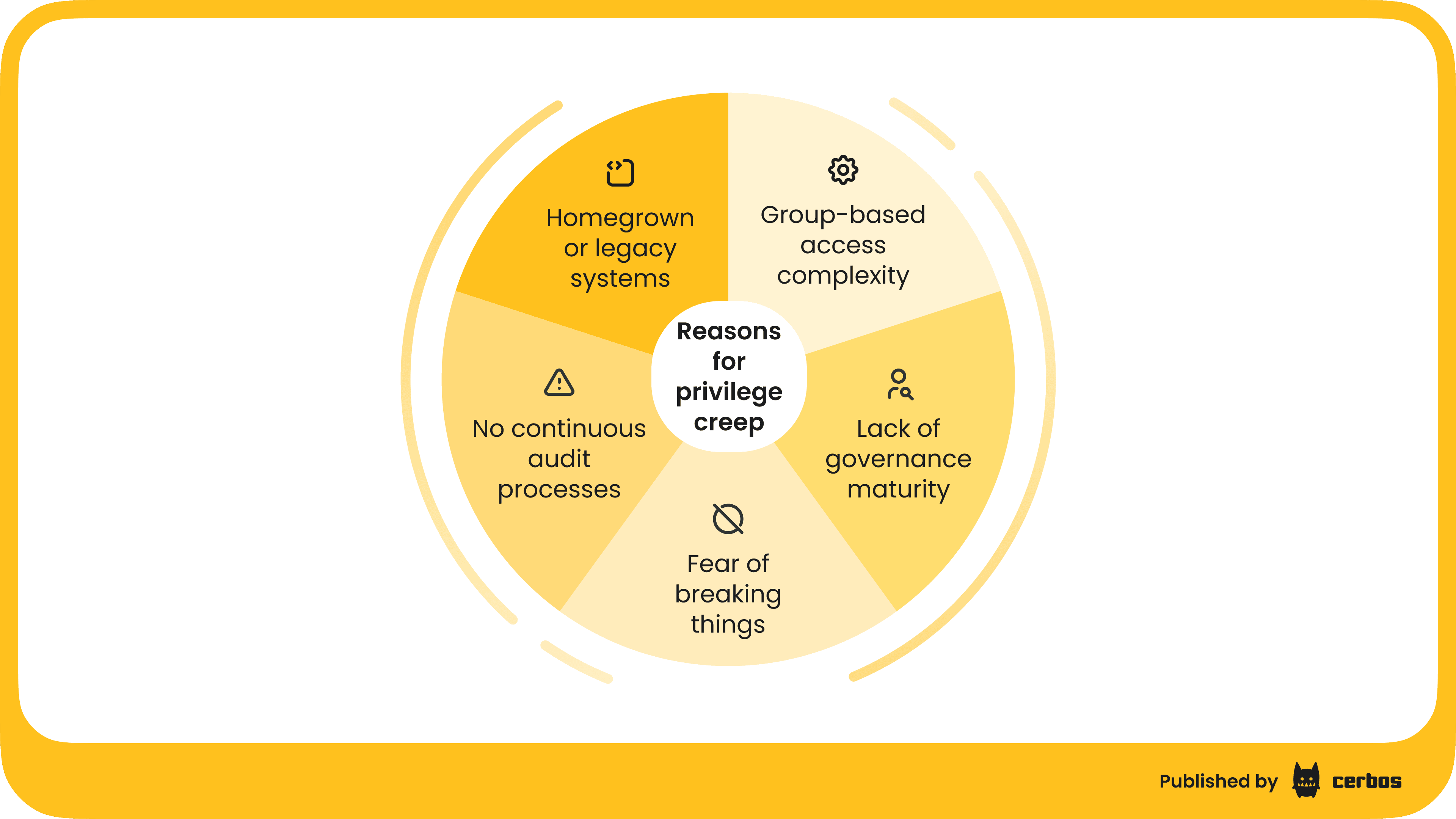 Reasons for privilege creep

Homegrown or legacy systems

Group-based access complexity

Lack of governance maturity

Fear of breaking things

No continuous audit processes

Published by cerbos